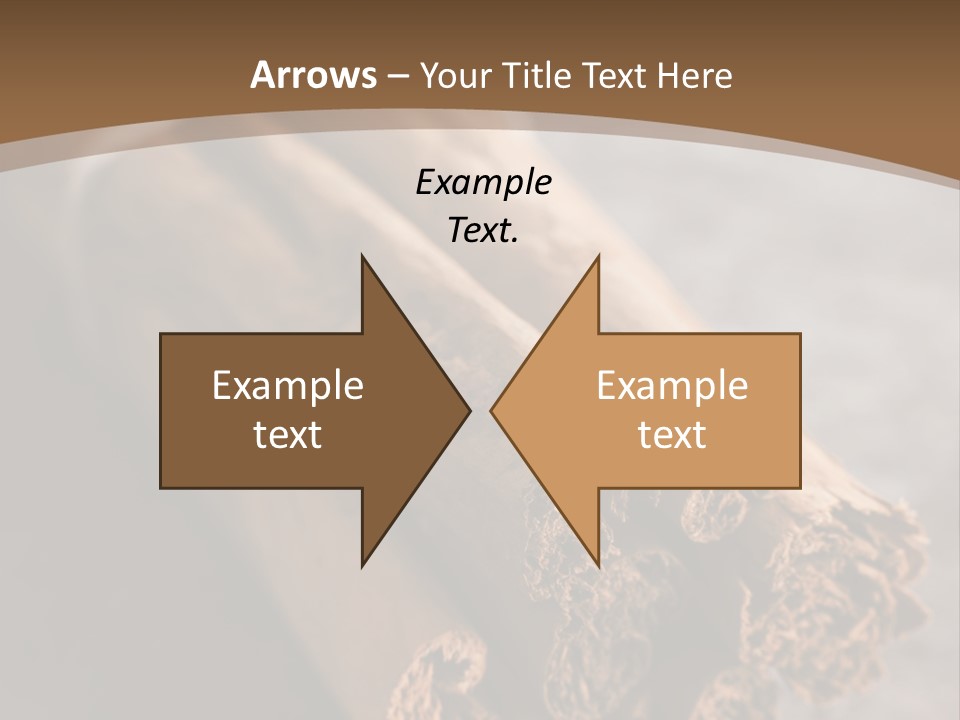 Arrows – Your Title Text Here

Example Text.

Example text

Example text